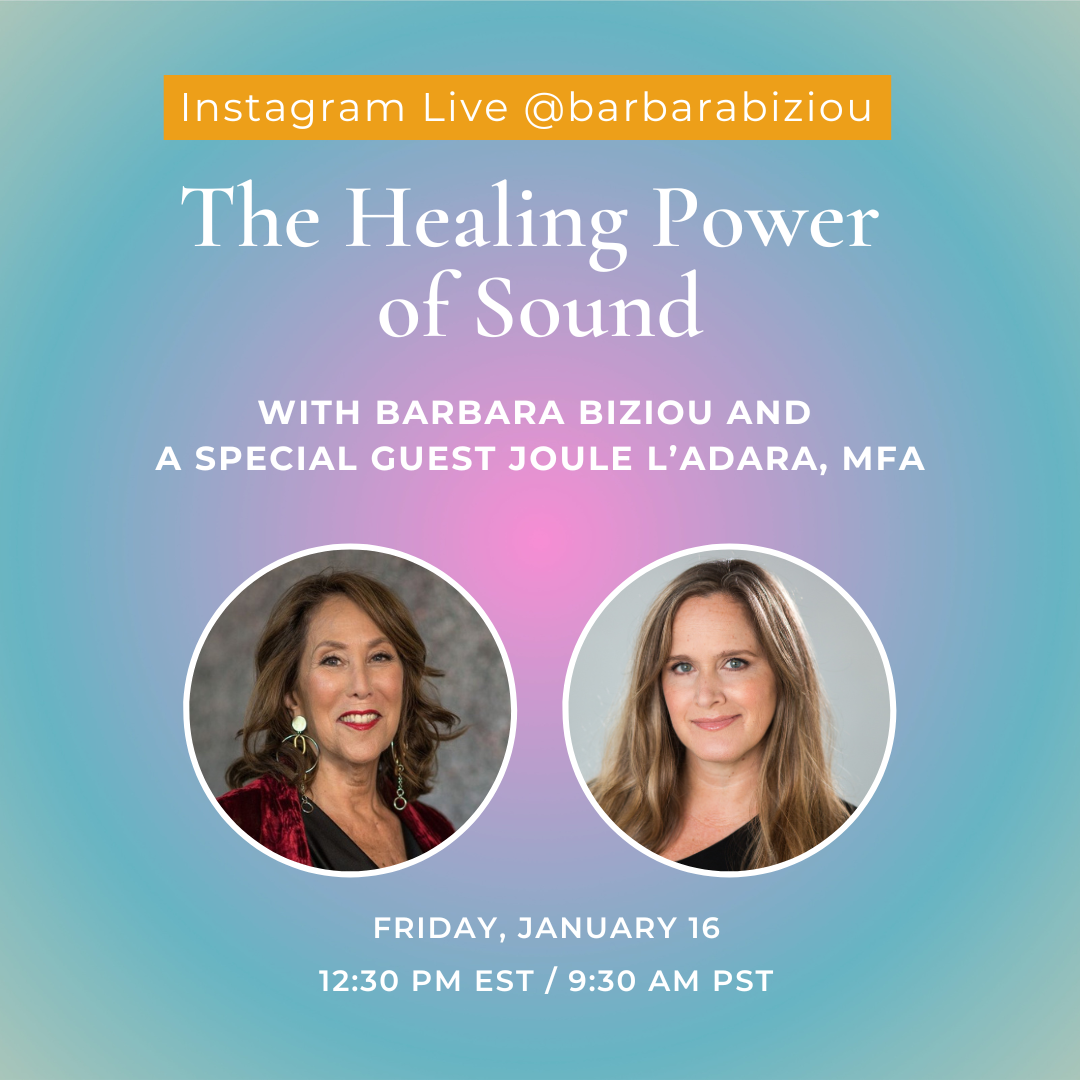 Instagram Live @barbarabiziou

The Healing Power of Sound

WITH BARBARA BIZIOU AND
A SPECIAL GUEST JOULE L'ADARA, MFA

FRIDAY, JANUARY 16
12:30 PM EST / 9:30 AM PST